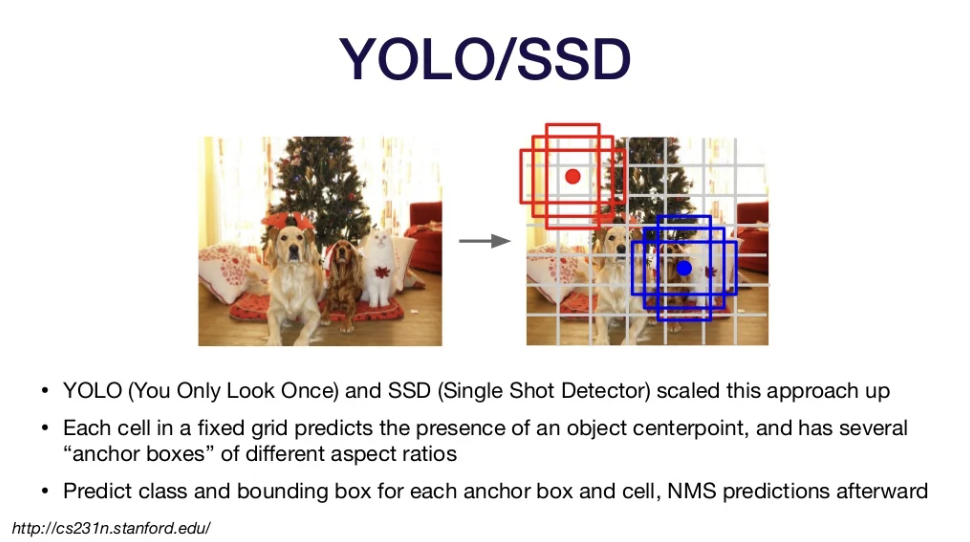 YOLO/SSD

• YOLO (You Only Look Once) and SSD (Single Shot Detector) scaled this approach up

• Each cell in a fixed grid predicts the presence of an object centerpoint, and has several “anchor boxes” of different aspect ratios

• Predict class and bounding box for each anchor box and cell, NMS predictions afterward

http://cs231n.stanford.edu/